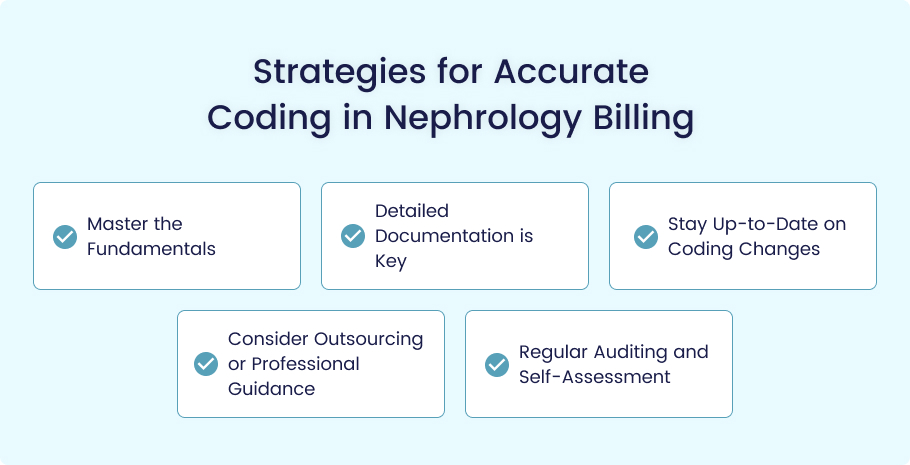 Strategies for Accurate Coding in Nephrology Billing

Master the Fundamentals

Detailed Documentation is Key

Stay Up-to-Date on Coding Changes

Consider Outsourcing or Professional Guidance

Regular Auditing and Self-Assessment